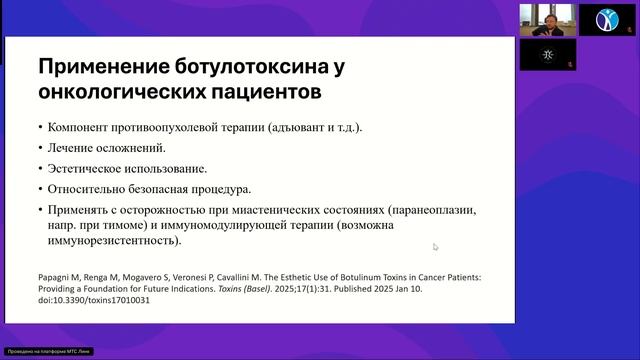 Применение ботулотоксина у онкологических пациентов

• Компонент противоопухолевой терапии (адъювант и т.д.).
• Лечение осложнений.
• Эстетическое использование.
• Относительно безопасная процедура.
• Применять с осторожностью при миастенических состояниях (паранеоплазии, напр. при тимоме) и иммуномодулирующей терапии (возможна иммунорезистентность).

Papagni M, Renga M, Mogavero S, Veronesi P, Cavallini M. The Esthetic Use of Botulinum Toxins in Cancer Patients: Providing a Foundation for Future Indications. Toxins (Basel). 2025;17(1):31. Published 2025 Jan 10. doi:10.3390/toxins17010031

Проведено на платформе МТС Линк